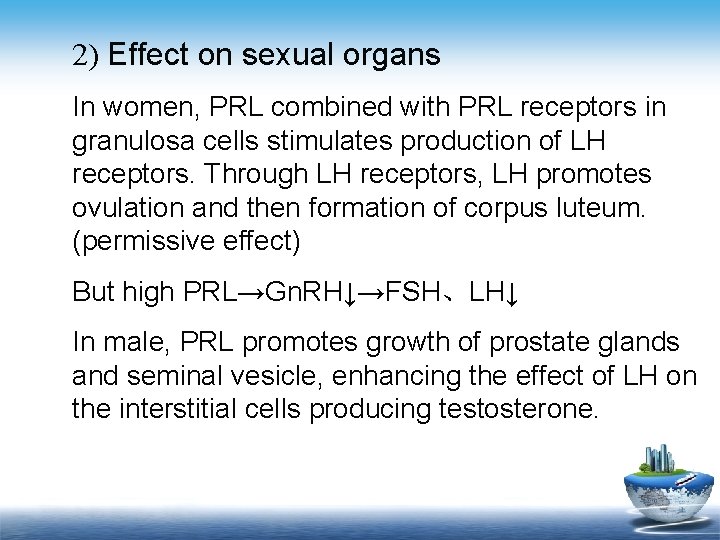 2) Effect on sexual organs

In women, PRL combined with PRL receptors in granulosa cells stimulates production of LH receptors. Through LH receptors, LH promotes ovulation and then formation of corpus luteum. (permissive effect)

But high PRL→GnRH↓→FSH、LH↓

In male, PRL promotes growth of prostate glands and seminal vesicle, enhancing the effect of LH on the interstitial cells producing testosterone.